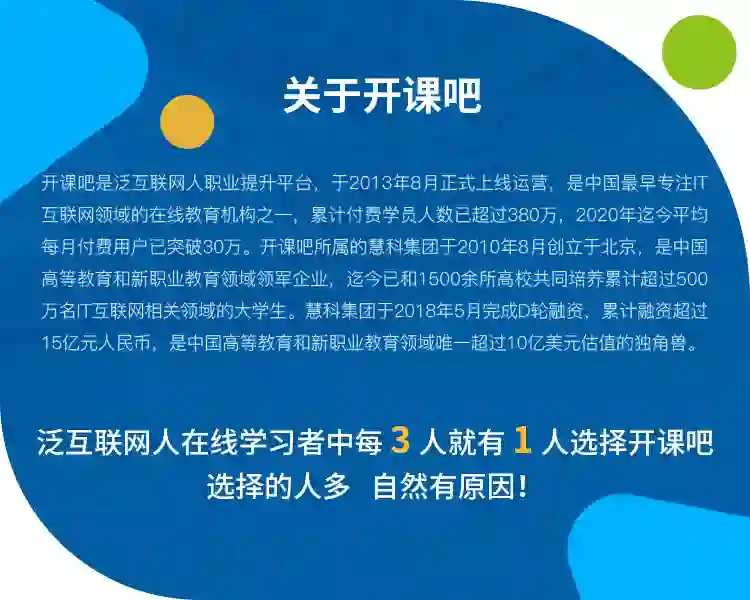 关于开课吧

开课吧是泛互联网人职业提升平台，于2013年8月正式上线运营，是中国最早专注IT互联网领域的在线教育机构之一，累计付费学员人数已超过380万，2020年迄今平均每月付费用户已突破30万。开课吧所属的慧科集团于2010年8月创立于北京，是中国高等教育和新职业教育领域领军企业，迄今已和1500余所高校共同培养累计超过500万名IT互联网相关领域的大学生。慧科集团于2018年5月完成D轮融资，累计融资超过15亿元人民币，是中国高等教育和新职业教育领域唯一超过10亿美元估值的独角兽。

泛互联网人在线学习者中每 3 人就有 1 人选择开课吧
选择的人多 自然有原因!